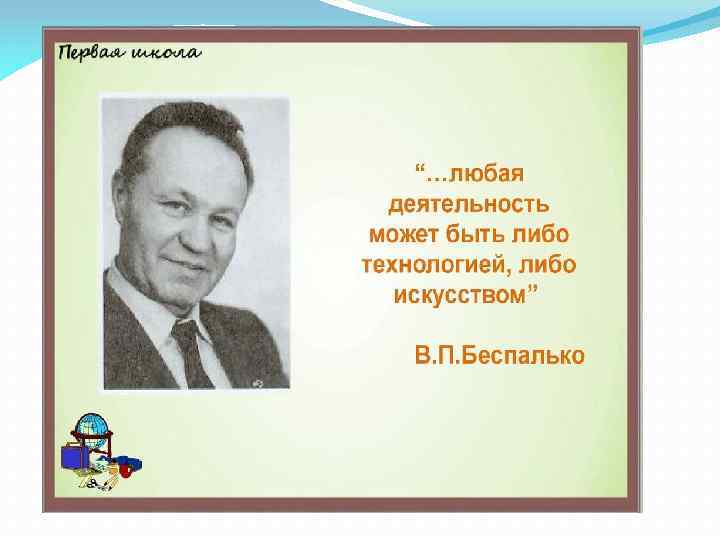 Первая школа

“…любая деятельность может быть либо технологией, либо искусством”

В.П.Беспалько